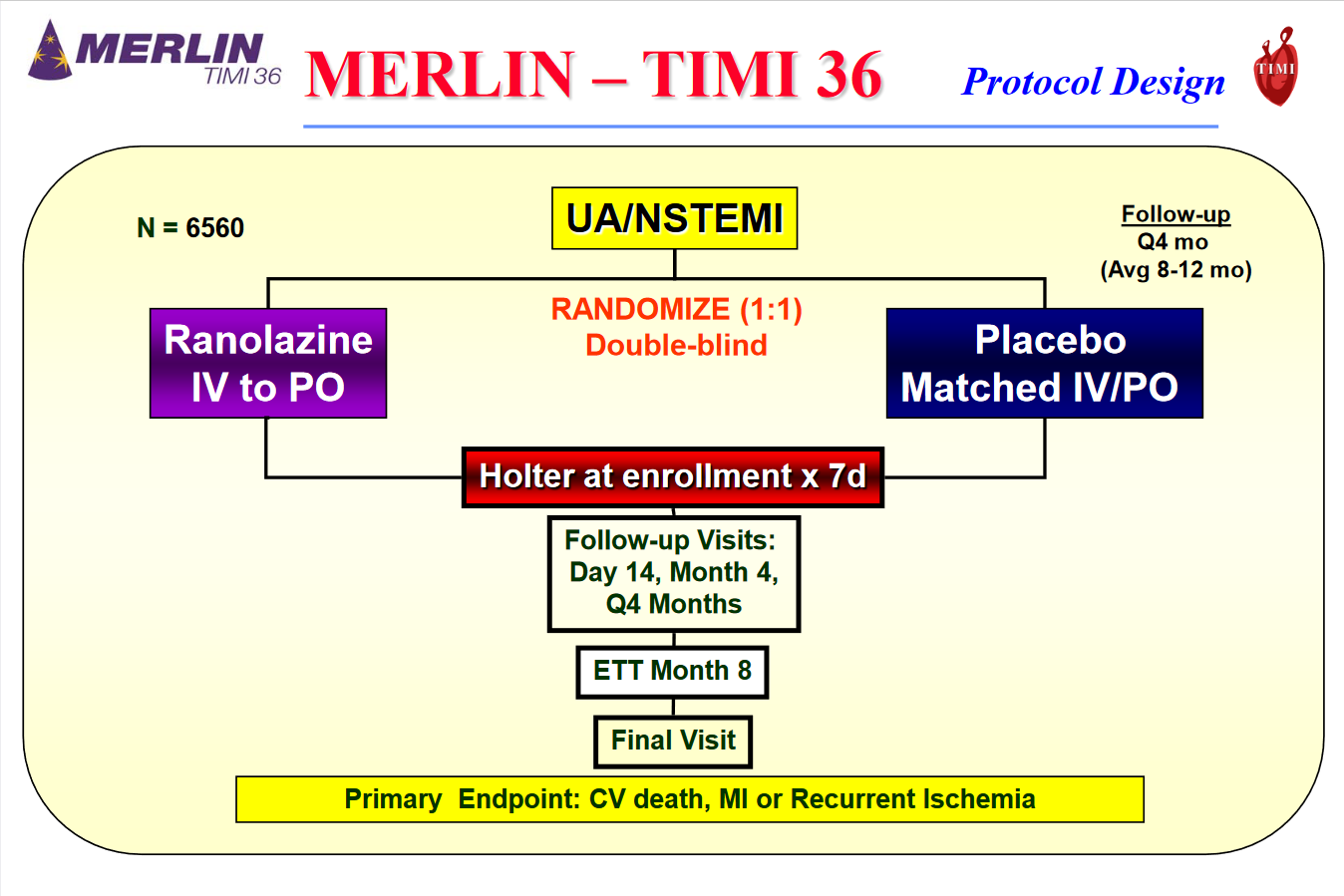 MERLIN TIMI 36

MERLIN – TIMI 36

Protocol Design

TIMI

N = 6560

UA/NSTEMI

Follow-up
Q4 mo
(Avg 8-12 mo)

RANDOMIZE (1:1)
Double-blind

Ranolazine
IV to PO

Placebo
Matched IV/PO

Holter at enrollment x 7d

Follow-up Visits:
Day 14, Month 4,
Q4 Months

ETT Month 8

Final Visit

Primary Endpoint: CV death, MI or Recurrent Ischemia